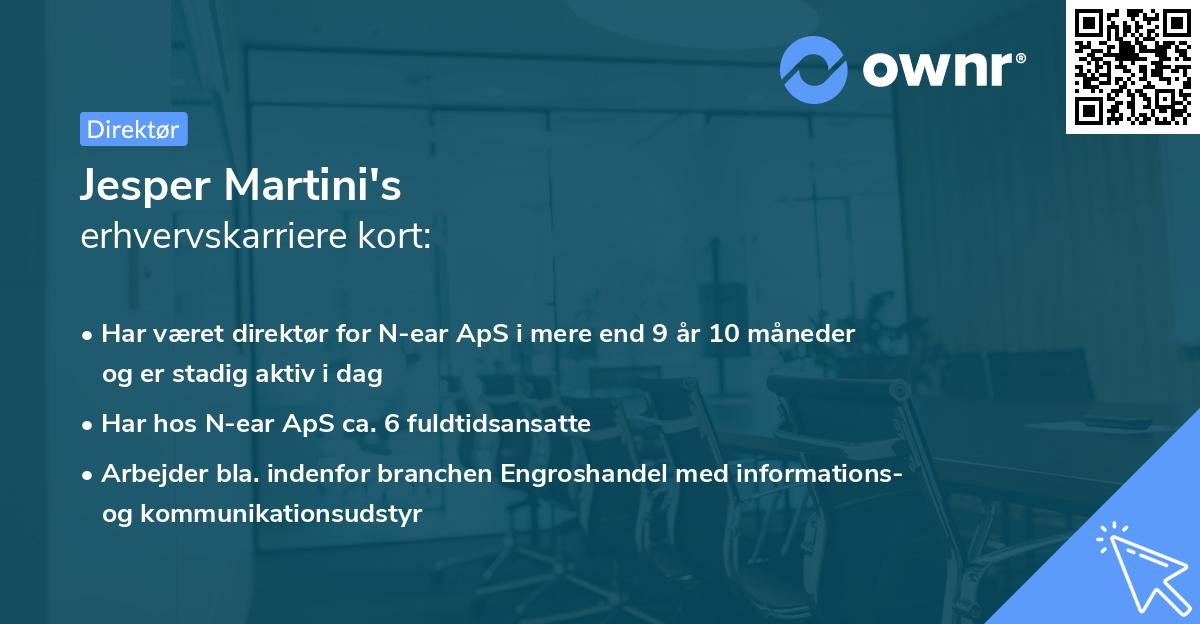 ownr®

Direktør

Jesper Martini's
erhvervskarriere kort:

• Har været direktør for N-ear ApS i mere end 9 år 10 måneder og er stadig aktiv i dag

• Har hos N-ear ApS ca. 6 fuldtidsansatte

• Arbejder bla. indenfor branchen Engroshandel med informations- og kommunikationsudstyr